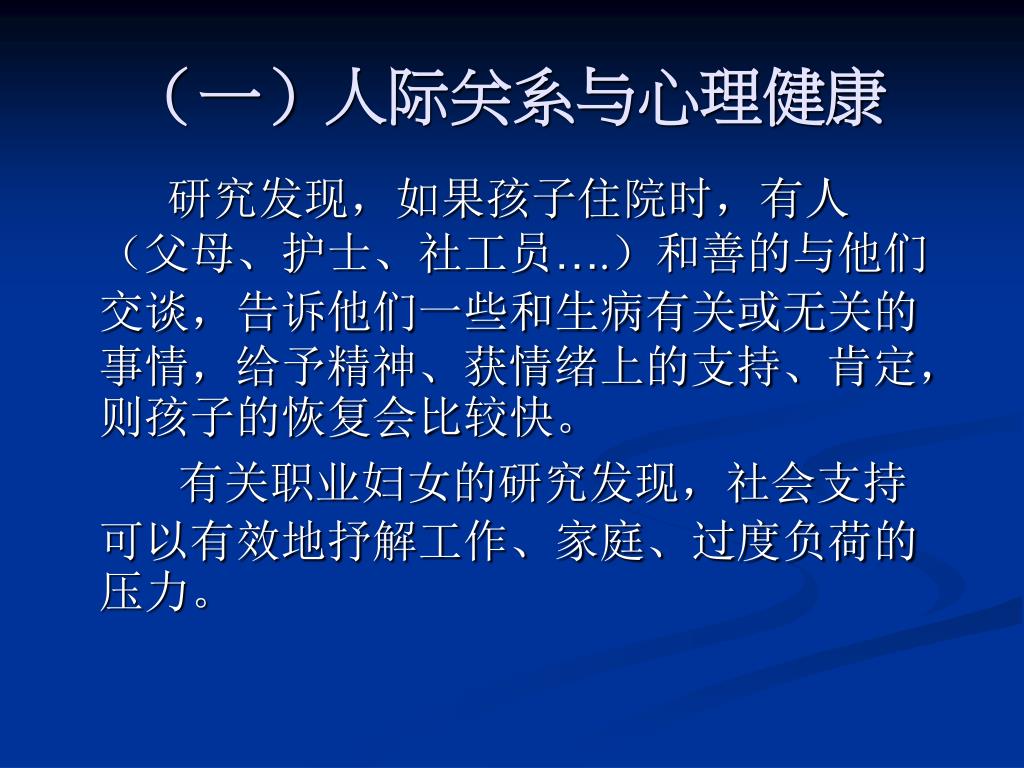 （一）人际关系与心理健康

研究发现，如果孩子住院时，有人（父母、护士、社工员….）和善的与他们交谈，告诉他们一些和生病有关或无关的事情，给予精神、获情绪上的支持、肯定，则孩子的恢复会比较快。

有关职业妇女的研究发现，社会支持可以有效地抒解工作、家庭、过度负荷的压力。